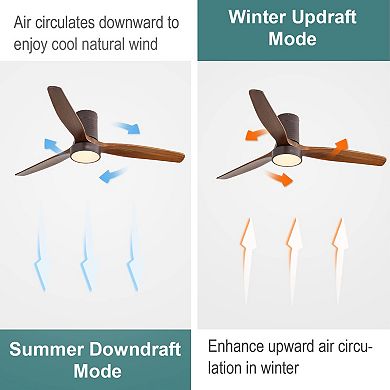 Air circulates downward to enjoy cool natural wind

Summer Downdraft Mode

Winter Updraft Mode

Enhance upward air circulation in winter